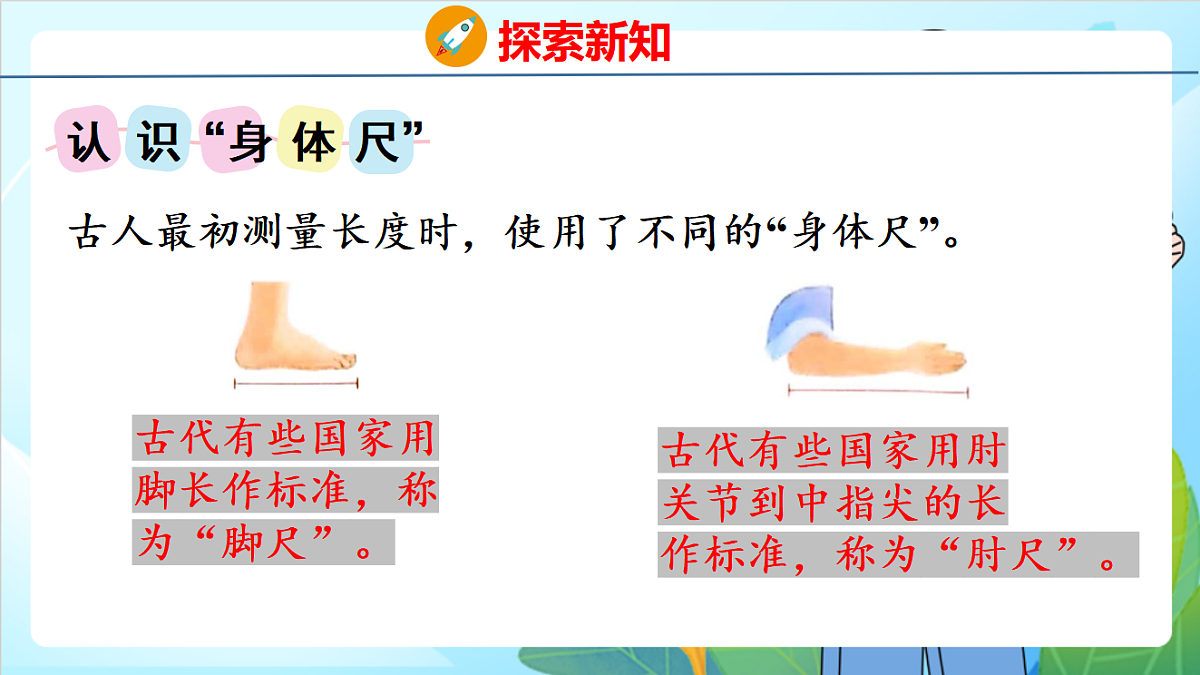 探索新知

认识“身体尺”

古人最初测量长度时，使用了不同的“身体尺”。

古代有些国家用脚长作标准，称为“脚尺”。

古代有些国家用肘关节到中指尖的长作标准，称为“肘尺”。